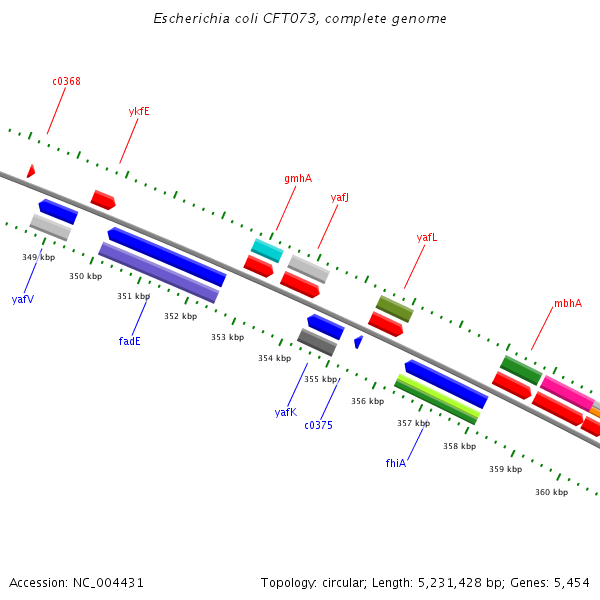 Escherichia coli CFT073, complete genome

c0368

ykfE

gmhA

yafJ

yafL

mbhA

349 kbp

350 kbp

351 kbp

352 kbp

353 kbp

354 kbp

355 kbp

356 kbp

357 kbp

358 kbp

359 kbp

360 kbp

yafV

fadE

yafK

c0375

fhiA

Accession: NC_004431

Topology: circular; Length: 5,231,428 bp; Genes: 5,454